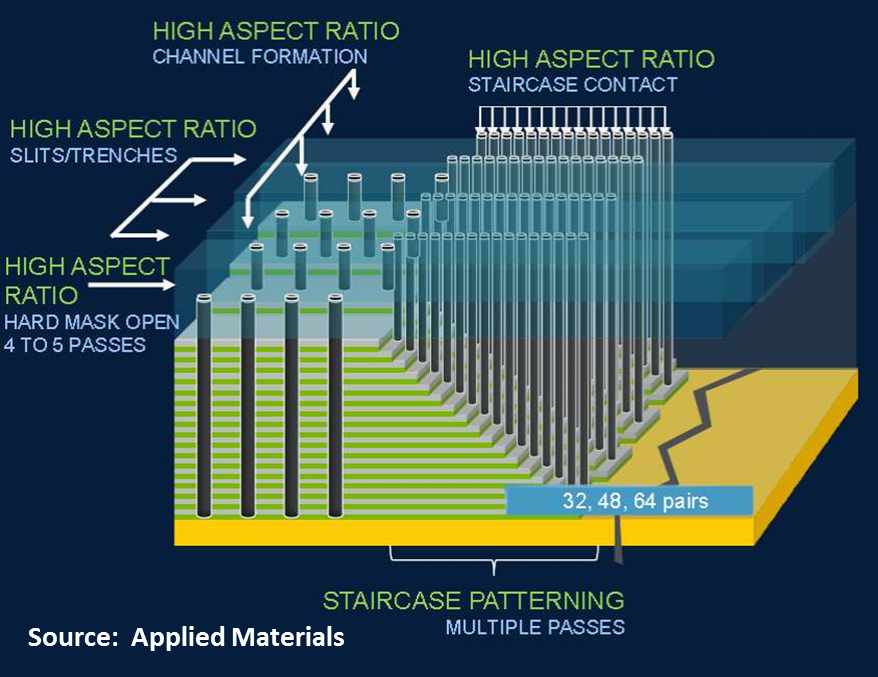 HIGH ASPECT RATIO
CHANNEL FORMATION

HIGH ASPECT RATIO
STAIRCASE CONTACT

HIGH ASPECT RATIO
SLITS/TRENCHES

HIGH ASPECT RATIO
HARD MASK OPEN
4 TO 5 PASSES

32, 48, 64 pairs

STAIRCASE PATTERNING
MULTIPLE PASSES

Source: Applied Materials